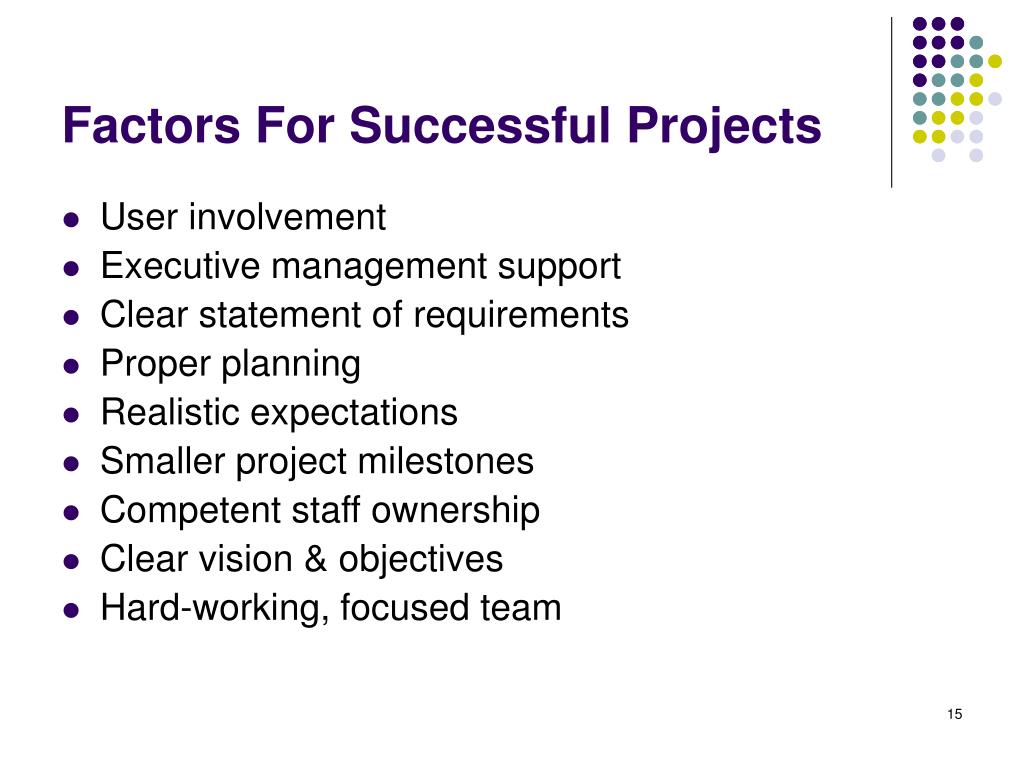 Factors For Successful Projects

- User involvement
- Executive management support
- Clear statement of requirements
- Proper planning
- Realistic expectations
- Smaller project milestones
- Competent staff ownership
- Clear vision & objectives
- Hard-working, focused team

15